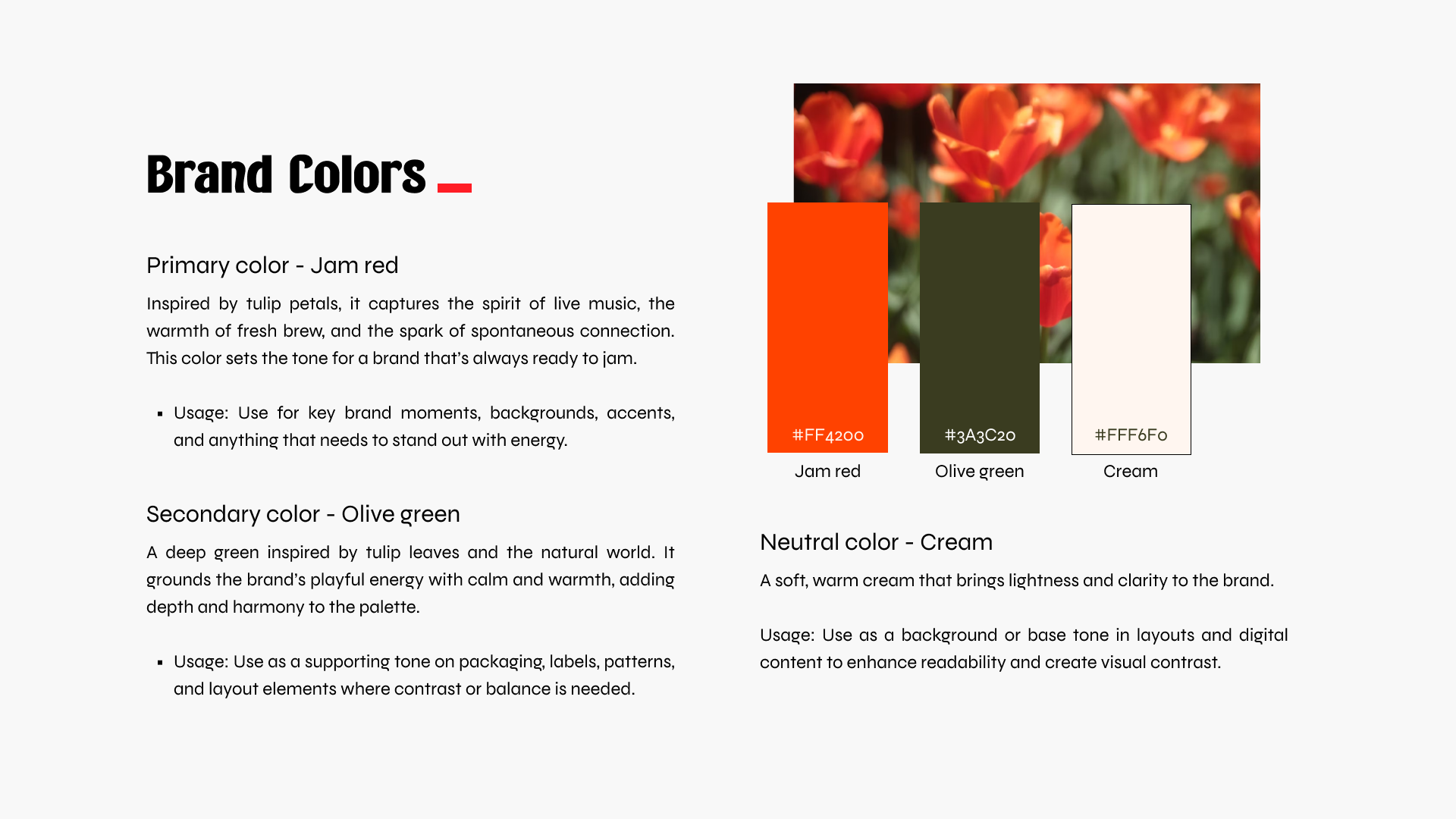 Brand Colors

Primary color - Jam red

Inspired by tulip petals, it captures the spirit of live music, the warmth of fresh brew, and the spark of spontaneous connection. This color sets the tone for a brand that's always ready to jam.

▪ Usage: Use for key brand moments, backgrounds, accents, and anything that needs to stand out with energy.

Secondary color - Olive green

A deep green inspired by tulip leaves and the natural world. It grounds the brand's playful energy with calm and warmth, adding depth and harmony to the palette.

▪ Usage: Use as a supporting tone on packaging, labels, patterns, and layout elements where contrast or balance is needed.

#FF4200
Jam red

#3A3C20
Olive green

#FFF6F0
Cream

Neutral color - Cream

A soft, warm cream that brings lightness and clarity to the brand.

Usage: Use as a background or base tone in layouts and digital content to enhance readability and create visual contrast.